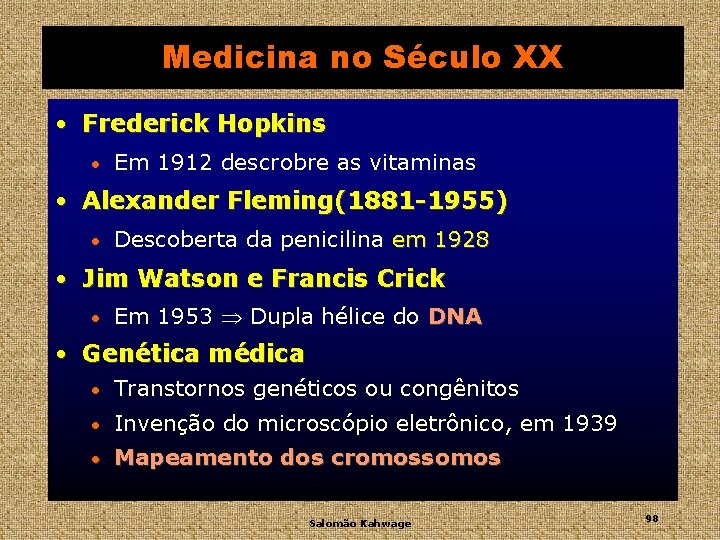 Medicina no Século XX

• Frederick Hopkins
  • Em 1912 descrobre as vitaminas
• Alexander Fleming(1881-1955)
  • Descoberta da penicilina em 1928
• Jim Watson e Francis Crick
  • Em 1953 $\Rightarrow$ Dupla hélice do DNA
• Genética médica
  • Transtornos genéticos ou congênitos
  • Invenção do microscópio eletrônico, em 1939
  • Mapeamento dos cromossomos

Salomão Kahwage

98